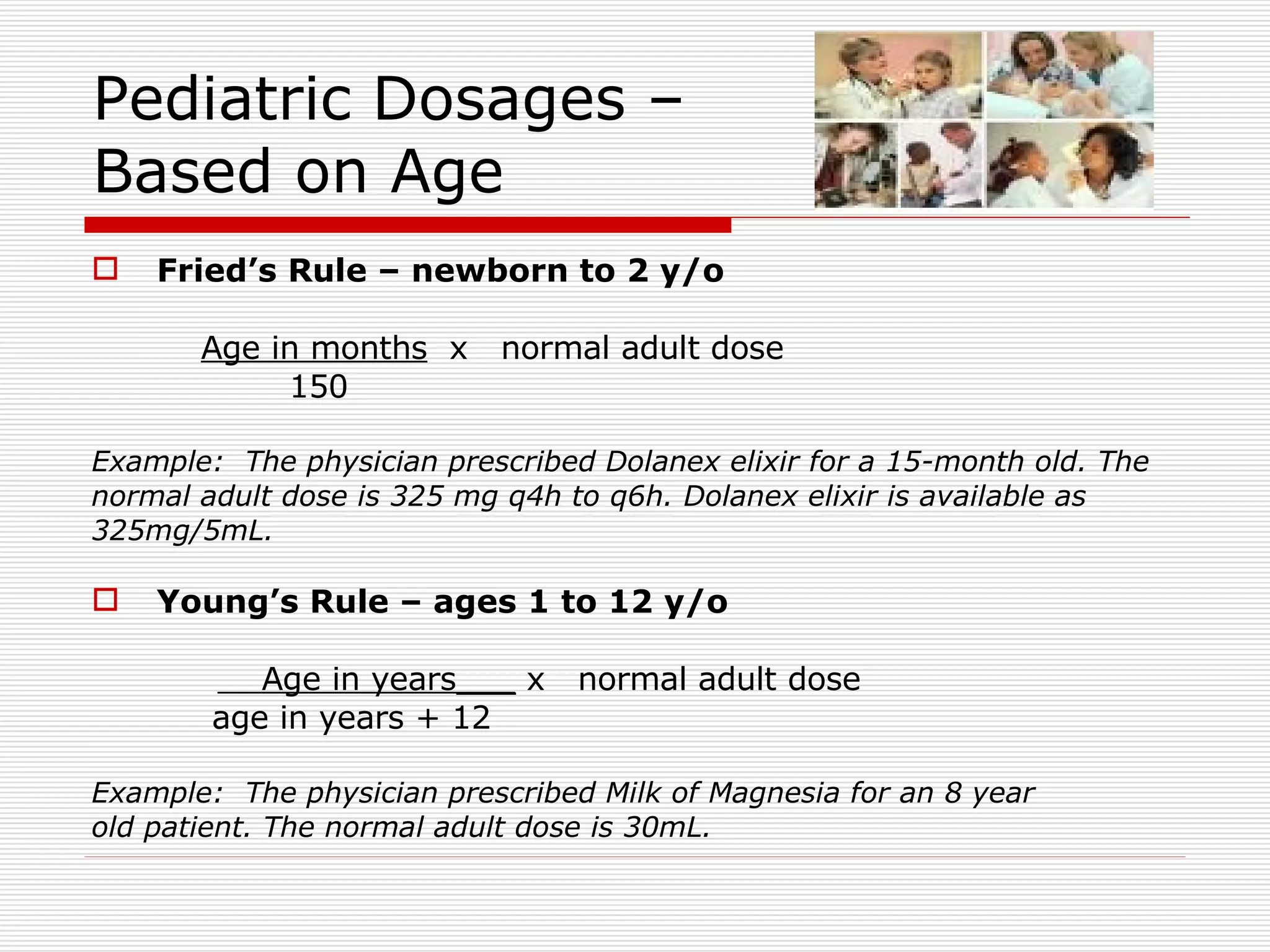 Pediatric Dosages – Based on Age

Fried's Rule – newborn to 2 y/o

$\frac{\text{Age in months}}{150}$ x normal adult dose

Example: The physician prescribed Dolanex elixir for a 15-month old. The normal adult dose is 325 mg q4h to q6h. Dolanex elixir is available as 325mg/5mL.

Young's Rule – ages 1 to 12 y/o

$\frac{\text{Age in years}}{\text{age in years} + 12}$ x normal adult dose

Example: The physician prescribed Milk of Magnesia for an 8 year old patient. The normal adult dose is 30mL.